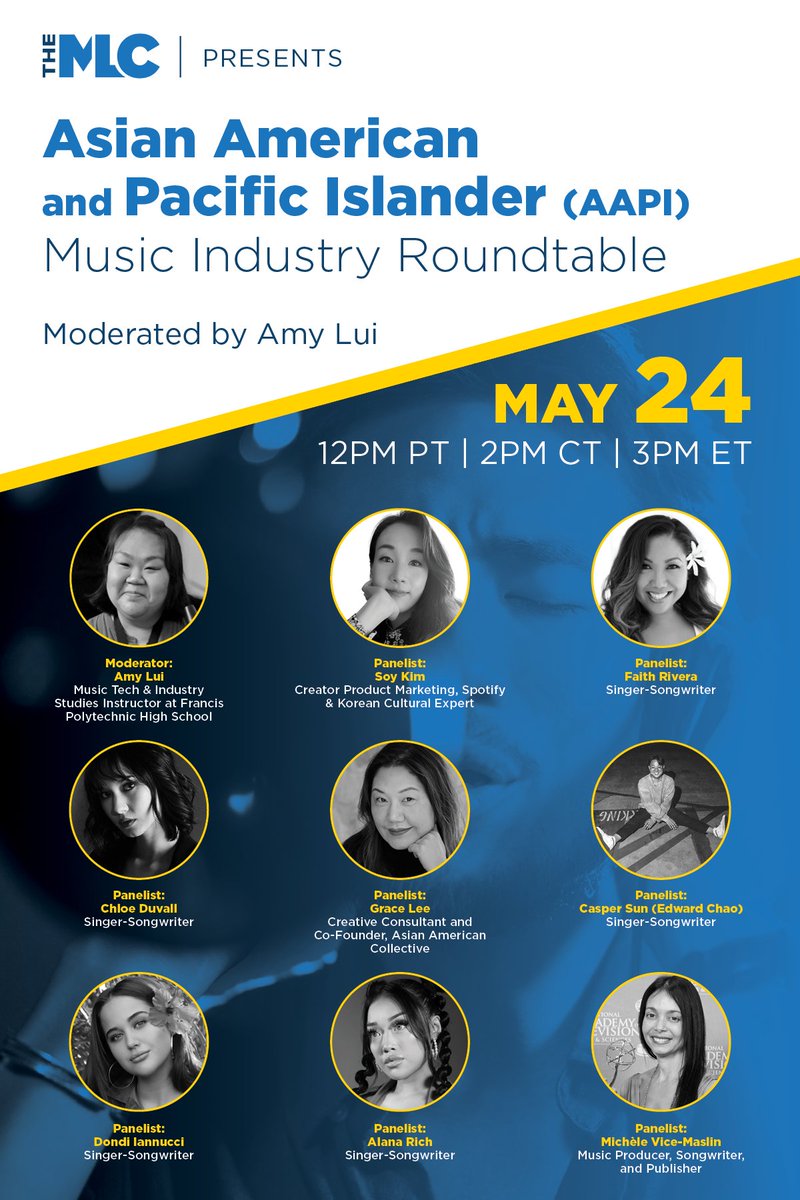 THE MLC | PRESENTS

Asian American and Pacific Islander (AAPI) Music Industry Roundtable

Moderated by Amy Lui

MAY 24

12PM PT | 2PM CT | 3PM ET

Moderator:
Amy Lui
Music Tech & Industry Studies Instructor at Francis Polytechnic High School

Panelist:
Soy Kim
Creator Product Marketing, Spotify & Korean Cultural Expert

Panelist:
Faith Rivera
Singer-Songwriter

Panelist:
Chloe Duvall
Singer-Songwriter

Panelist:
Grace Lee
Creative Consultant and Co-Founder, Asian American Collective

Panelist:
Casper Sun (Edward Chao)
Singer-Songwriter

Panelist:
Dondi Iannucci
Singer-Songwriter

Panelist:
Alana Rich
Singer-Songwriter

Panelist:
Michèle Vice-Maslin
Music Producer, Songwriter, and Publisher